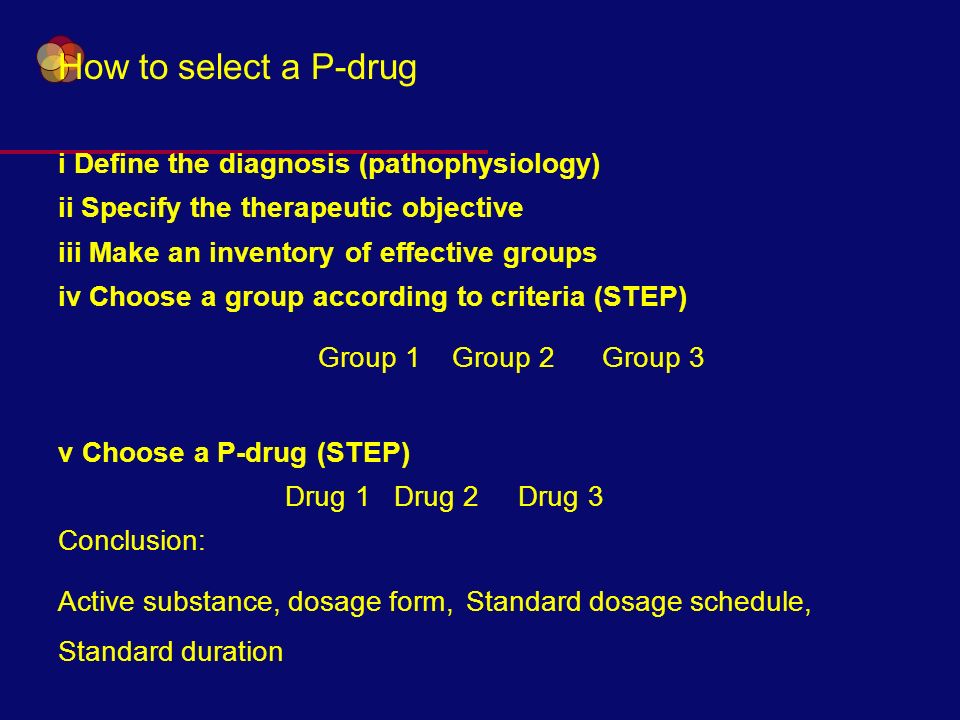 How to select a P-drug

i Define the diagnosis (pathophysiology)
ii Specify the therapeutic objective
iii Make an inventory of effective groups
iv Choose a group according to criteria (STEP)

Group 1 Group 2 Group 3

v Choose a P-drug (STEP)

Drug 1 Drug 2 Drug 3

Conclusion:

Active substance, dosage form, Standard dosage schedule,

Standard duration